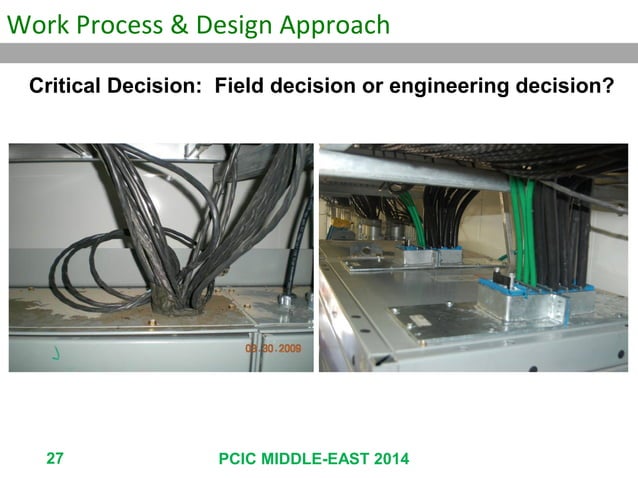 Work Process & Design Approach

Critical Decision: Field decision or engineering decision?

08.30.2009

27

PCIC MIDDLE-EAST 2014